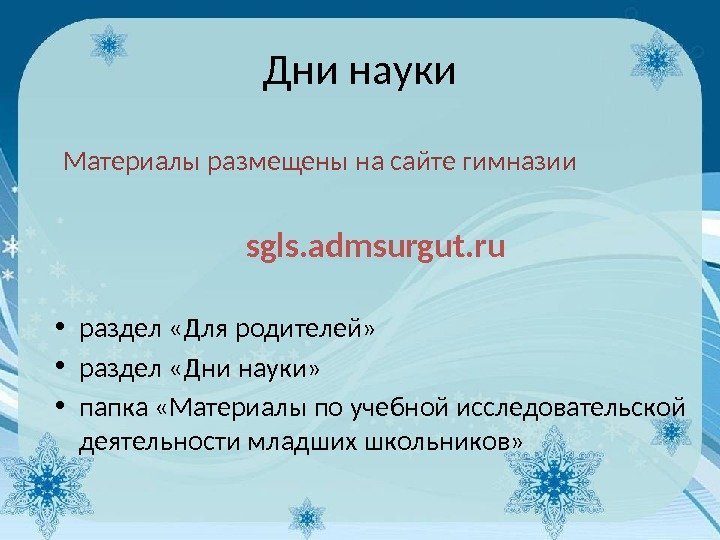 Дни науки

Материалы размещены на сайте гимназии

sgls.admsurgut.ru

• раздел «Для родителей»
• раздел «Дни науки»
• папка «Материалы по учебной исследовательской деятельности младших школьников»